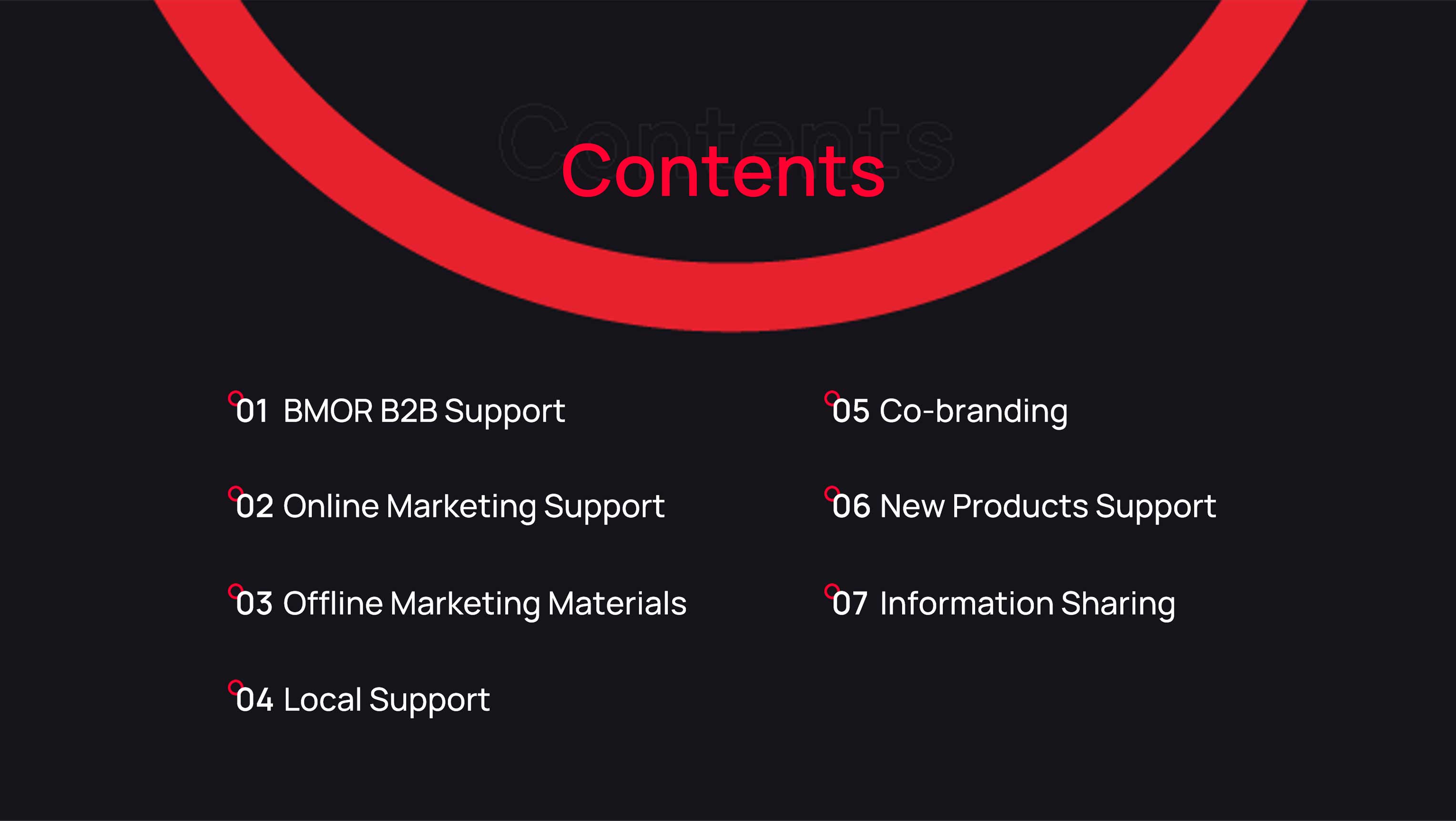 Contents

Contents

01 BMOR B2B Support

02 Online Marketing Support

03 Offline Marketing Materials

04 Local Support

05 Co-branding

06 New Products Support

07 Information Sharing